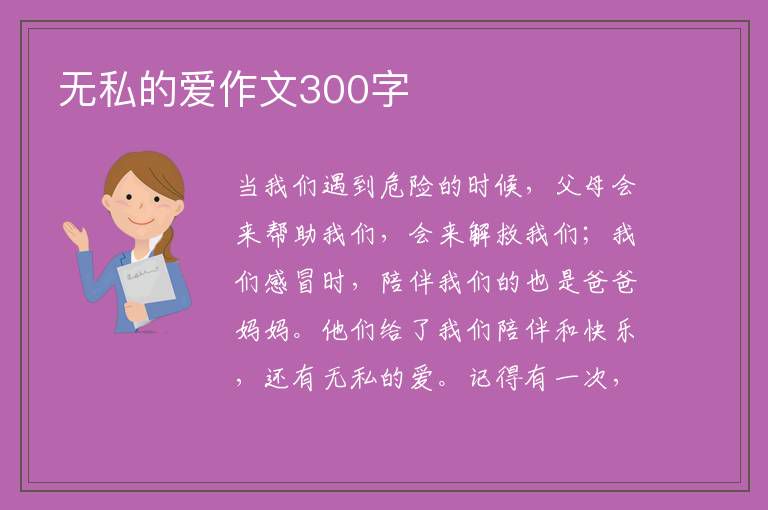 无私的爱作文300字

当我们遇到危险的时候，父母会来帮助我们，会来解救我们；我们感冒时，陪伴我们的也是爸爸妈妈。他们给了我们陪伴和快乐，还有无私的爱。记得有一次，